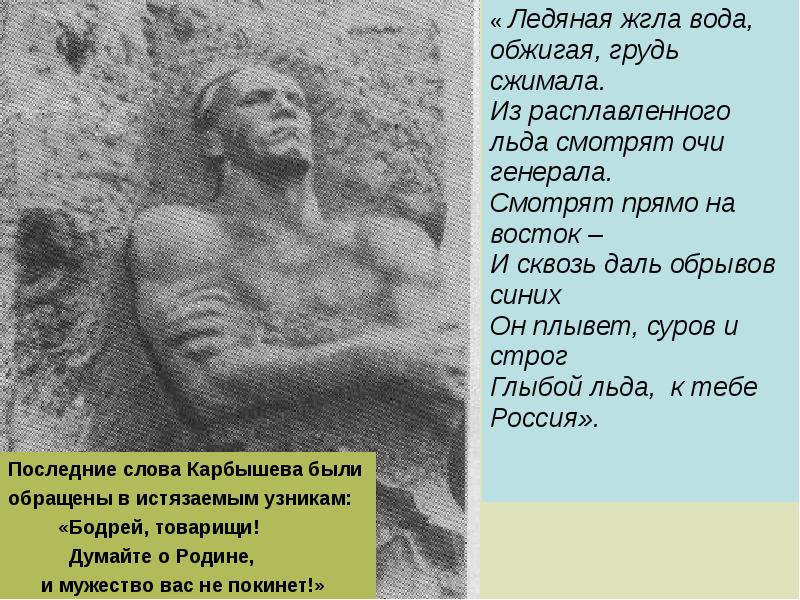 « Ледяная жгла вода, обжигая, грудь сжимала.
Из расплавленного льда смотрят очи генерала.
Смотрят прямо на восток –
И сквозь даль обрывов синих
Он плывет, суров и строг
Глыбой льда, к тебе Россия».

Последние слова Карбышева были обращены в истязаемым узникам:
«Бодрей, товарищи!
Думайте о Родине,
и мужество вас не покинет!»